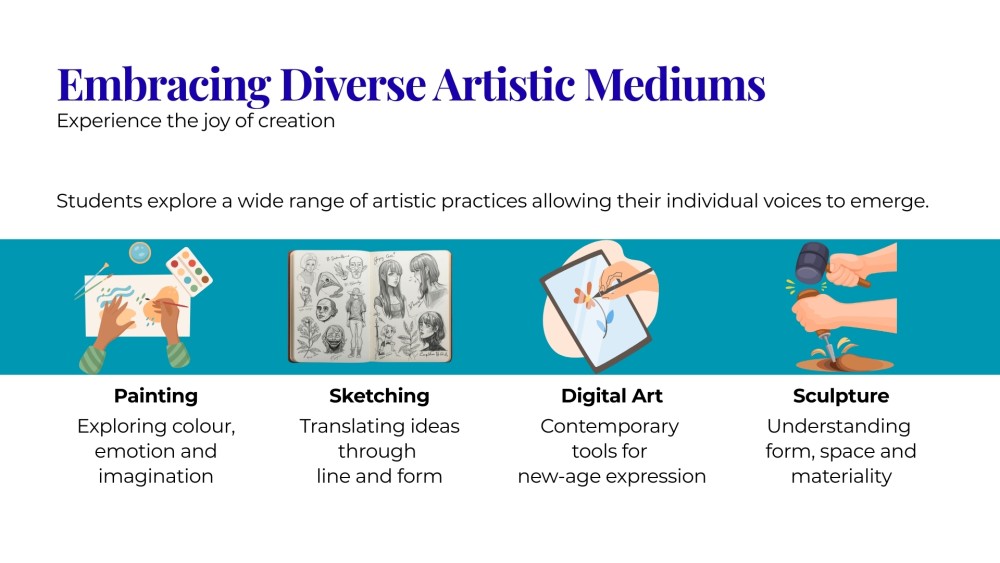 Embracing Diverse Artistic Mediums
Experience the joy of creation

Students explore a wide range of artistic practices allowing their individual voices to emerge.

Painting
Exploring colour, emotion and imagination

Sketching
Translating ideas through line and form

Digital Art
Contemporary tools for new-age expression

Sculpture
Understanding form, space and materiality